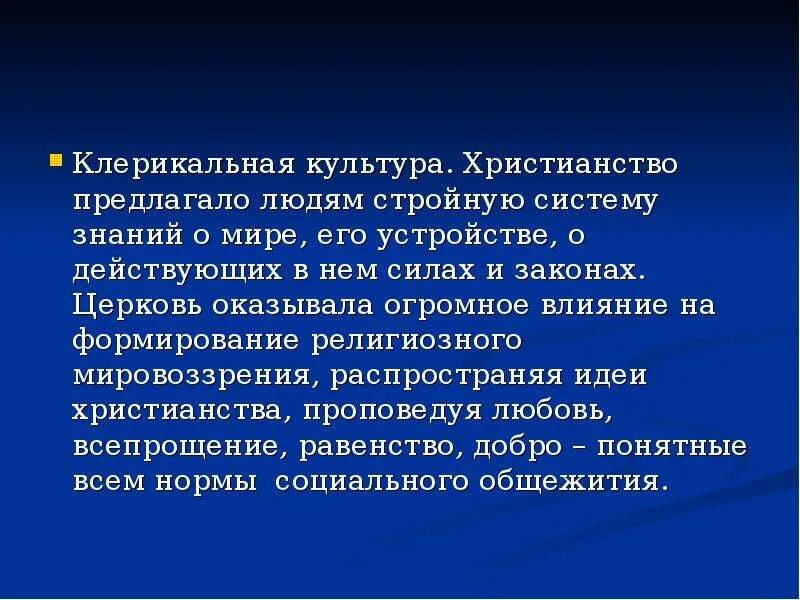 Клерикальная культура. Христианство предлагало людям стройную систему знаний о мире, его устройстве, о действующих в нем силах и законах. Церковь оказывала огромное влияние на формирование религиозного мировоззрения, распространяя идеи христианства, проповедуя любовь, всепрощение, равенство, добро – понятные всем нормы социального общежития.